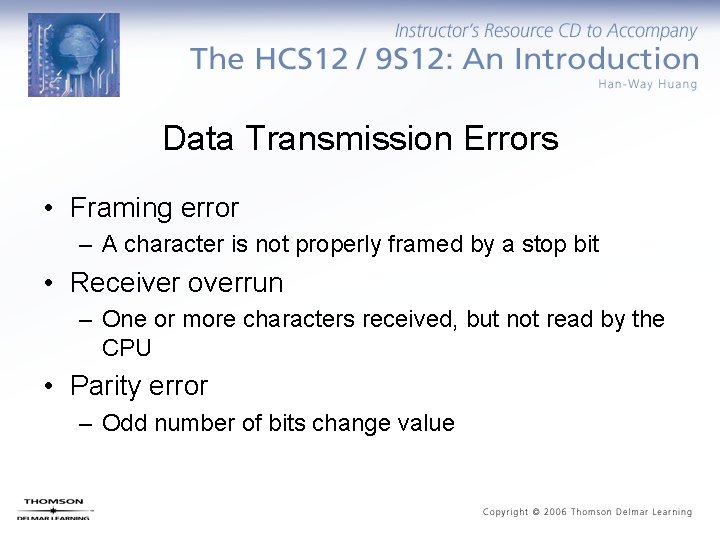 Instructor's Resource CD to Accompany
The HCS12 / 9S12: An Introduction
Han-Way Huang

Data Transmission Errors

• Framing error
– A character is not properly framed by a stop bit
• Receiver overrun
– One or more characters received, but not read by the CPU
• Parity error
– Odd number of bits change value

THOMSON
DELMAR LEARNING

Copyright © 2006 Thomson Delmar Learning